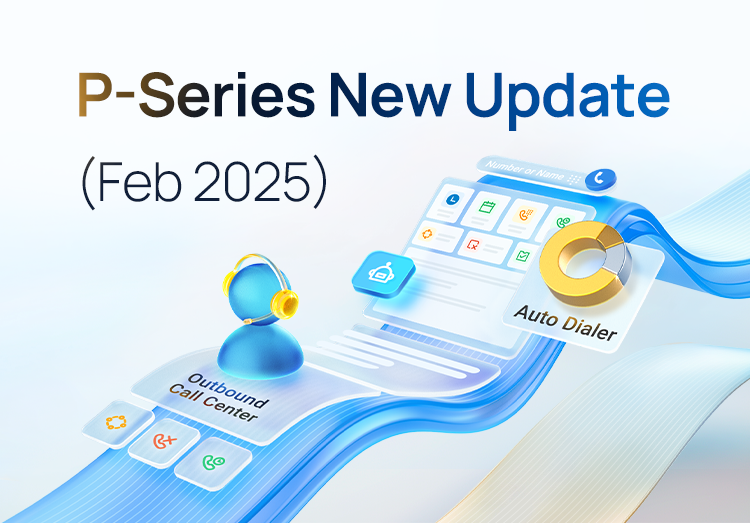 P-Series New Update
(Feb 2025)

Number or Name

Auto Dialer

Outbound Call Center